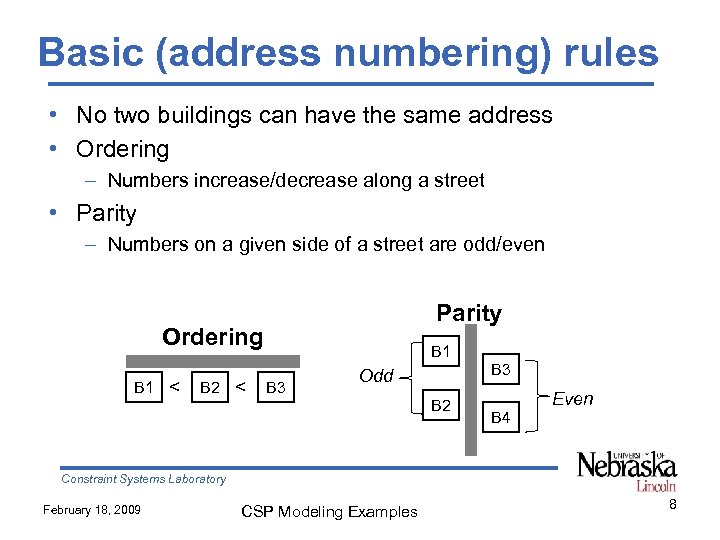 Basic (address numbering) rules

• No two buildings can have the same address
• Ordering
– Numbers increase/decrease along a street
• Parity
– Numbers on a given side of a street are odd/even

Ordering

B1 < B2 < B3

Parity

Odd B1 B2

B3 B4 Even

Constraint Systems Laboratory

UNIVERSITY OF Nebraska Lincoln

February 18, 2009

CSP Modeling Examples

8